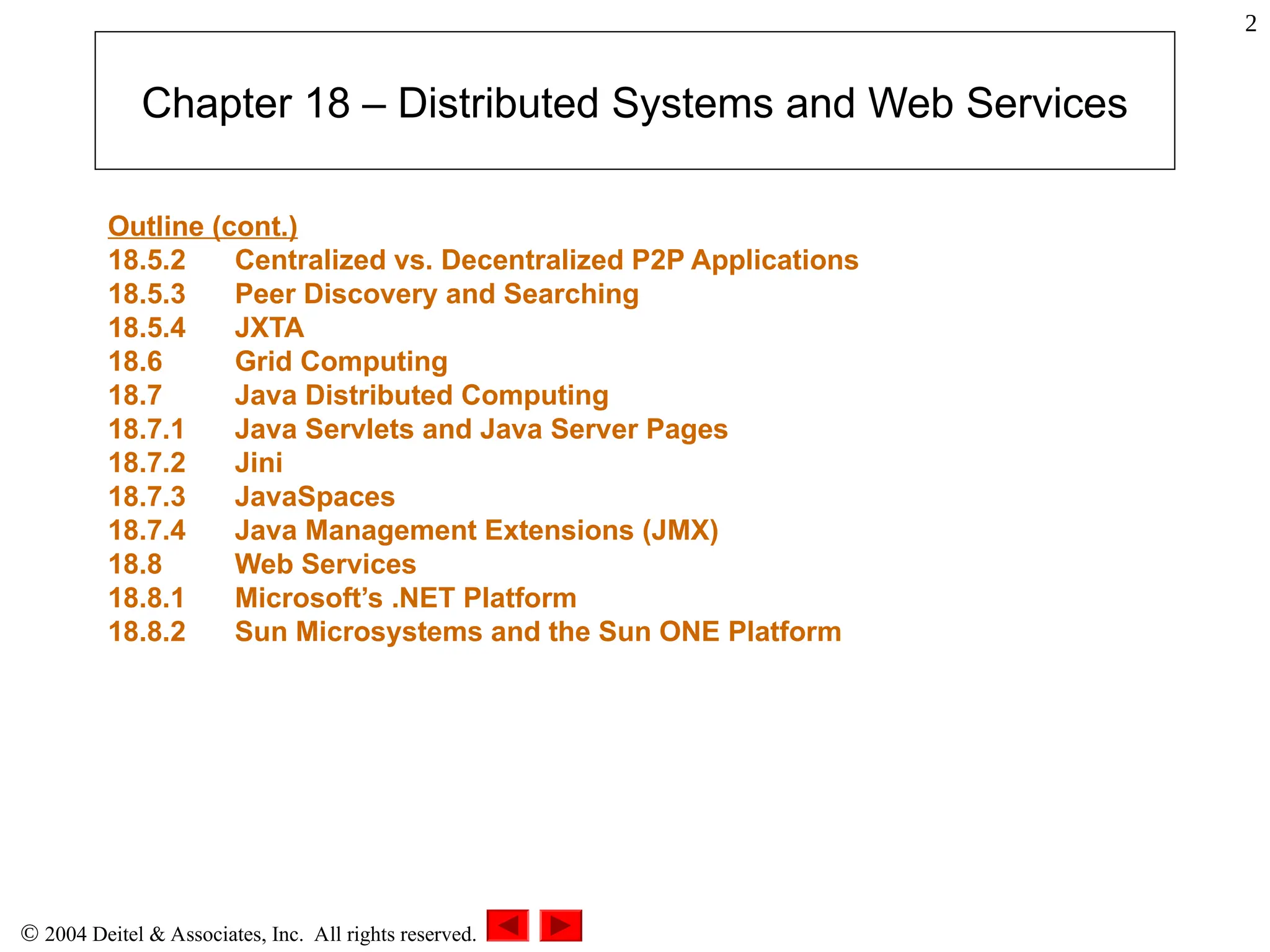 2

Chapter 18 – Distributed Systems and Web Services

Outline (cont.)
18.5.2 Centralized vs. Decentralized P2P Applications
18.5.3 Peer Discovery and Searching
18.5.4 JXTA
18.6 Grid Computing
18.7 Java Distributed Computing
18.7.1 Java Servlets and Java Server Pages
18.7.2 Jini
18.7.3 JavaSpaces
18.7.4 Java Management Extensions (JMX)
18.8 Web Services
18.8.1 Microsoft's .NET Platform
18.8.2 Sun Microsystems and the Sun ONE Platform

© 2004 Deitel & Associates, Inc. All rights reserved.